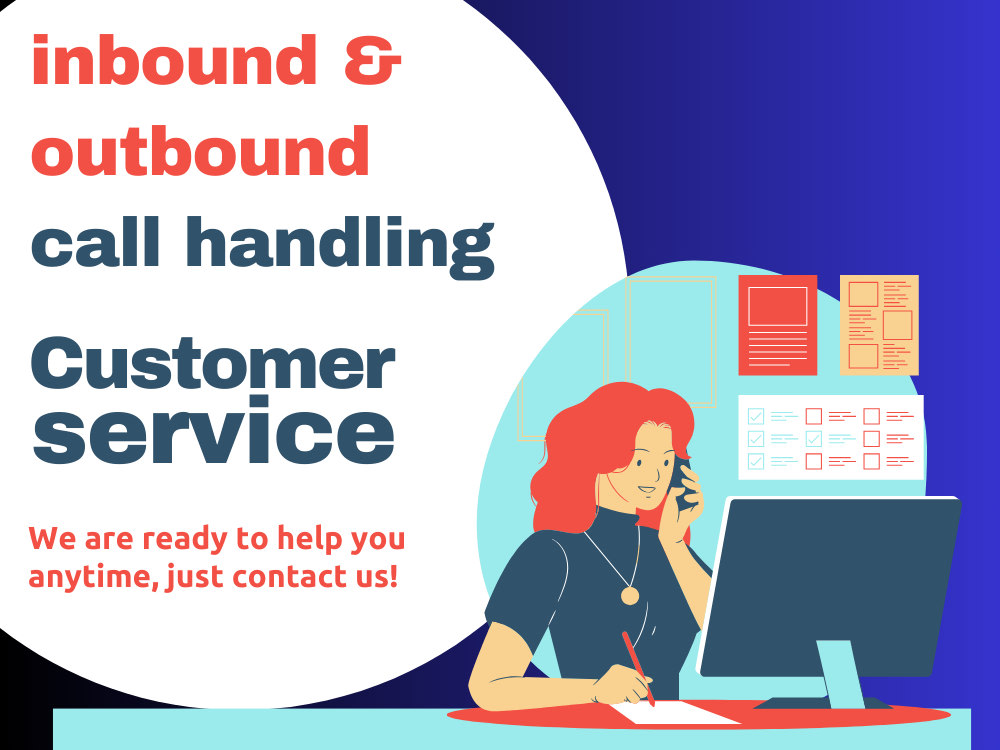 inbound &
outbound
call handling

Customer
service

We are ready to help you anytime, just contact us!